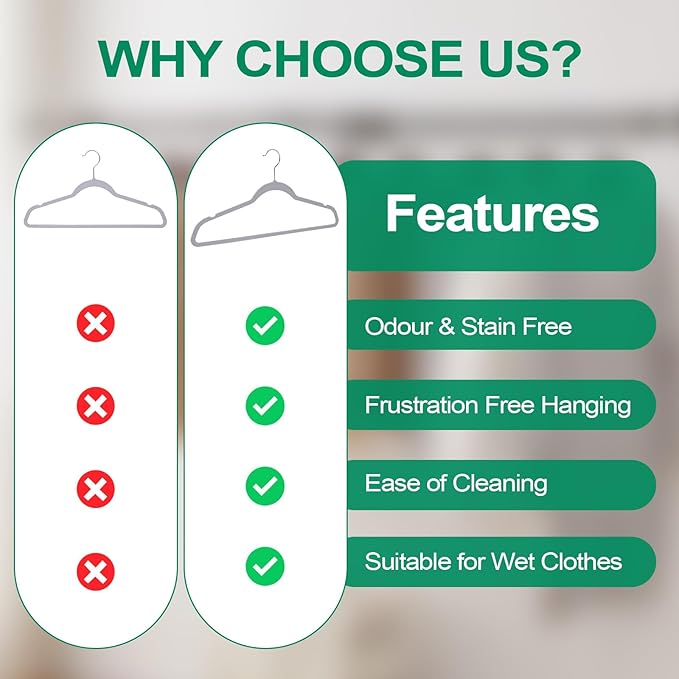 WHY CHOOSE US?

Features

Odour & Stain Free

Frustration Free Hanging

Ease of Cleaning

Suitable for Wet Clothes